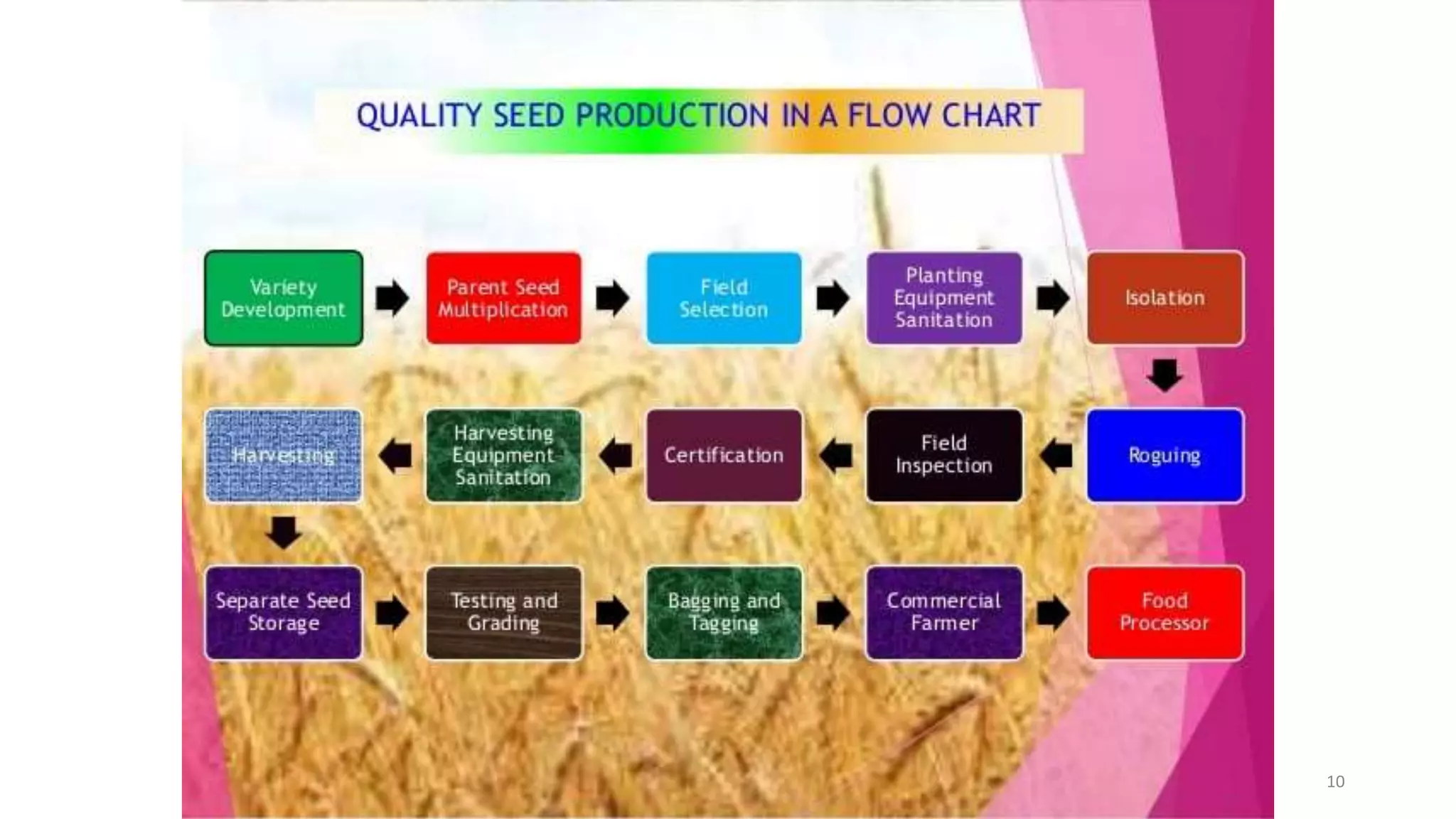 QUALITY SEED PRODUCTION IN A FLOW CHART

Variety Development

Parent Seed Multiplication

Field Selection

Planting Equipment Sanitation

Isolation

Roguing

Field Inspection

Certification

Harvesting Equipment Sanitation

Harvesting

Separate Seed Storage

Testing and Grading

Bagging and Tagging

Commercial Farmer

Food Processor

10